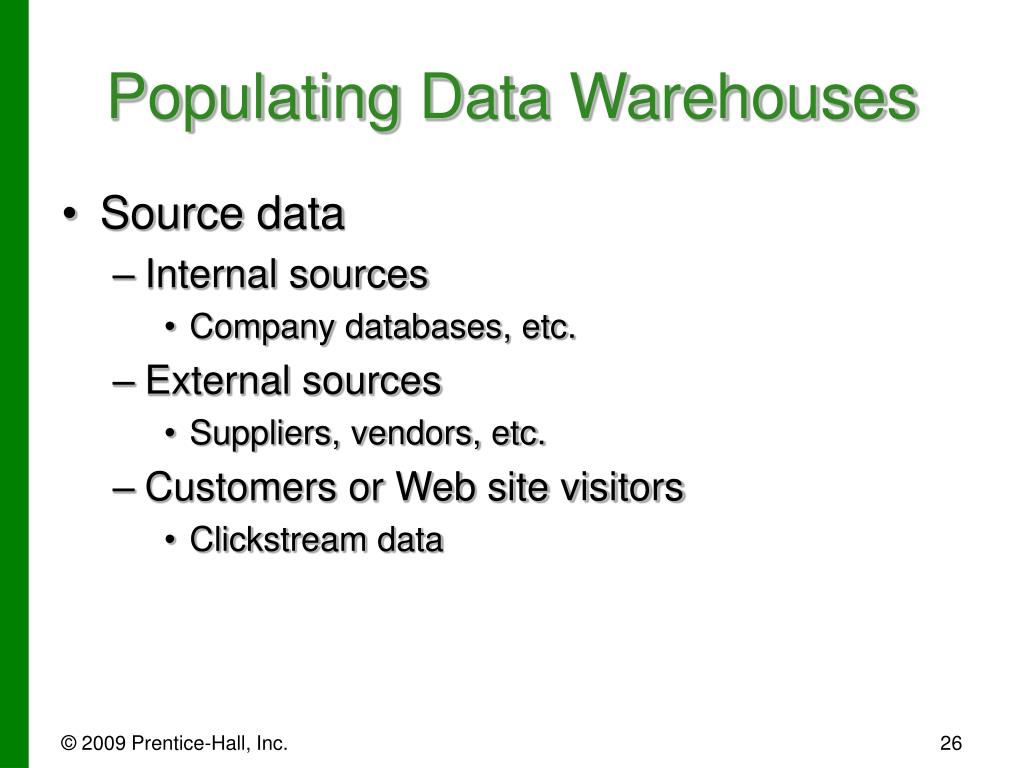 Populating Data Warehouses

• Source data
– Internal sources
• Company databases, etc.
– External sources
• Suppliers, vendors, etc.
– Customers or Web site visitors
• Clickstream data

© 2009 Prentice-Hall, Inc.

26